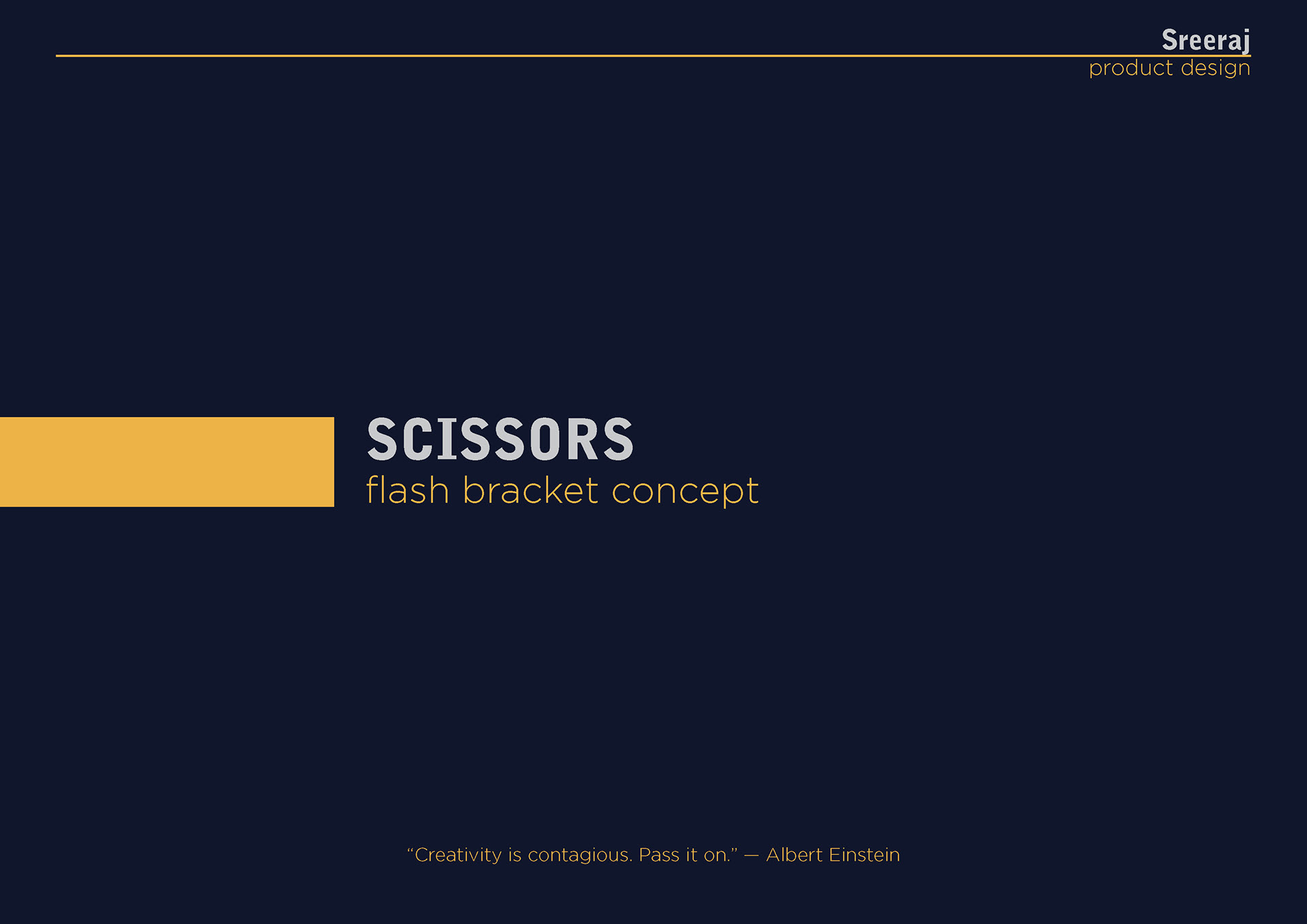 Sreeraj
product design

SCISSORS
flash bracket concept

“Creativity is contagious. Pass it on.” — Albert Einstein